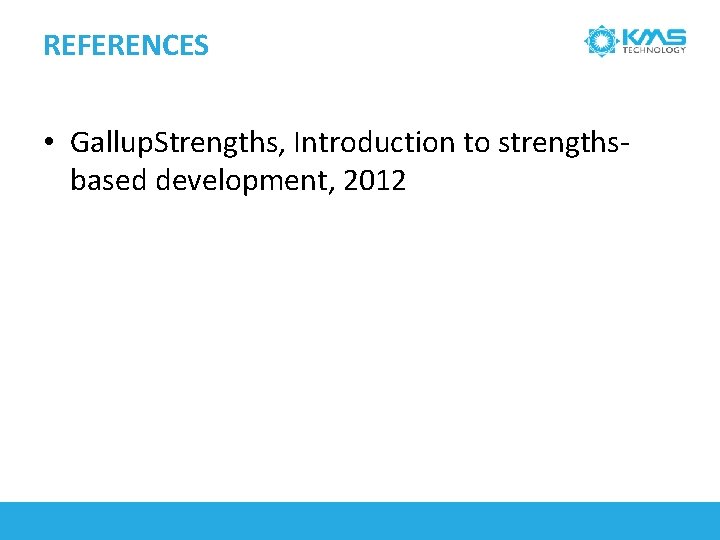 REFERENCES

KMS TECHNOLOGY

• GallupStrengths, Introduction to strengths-based development, 2012